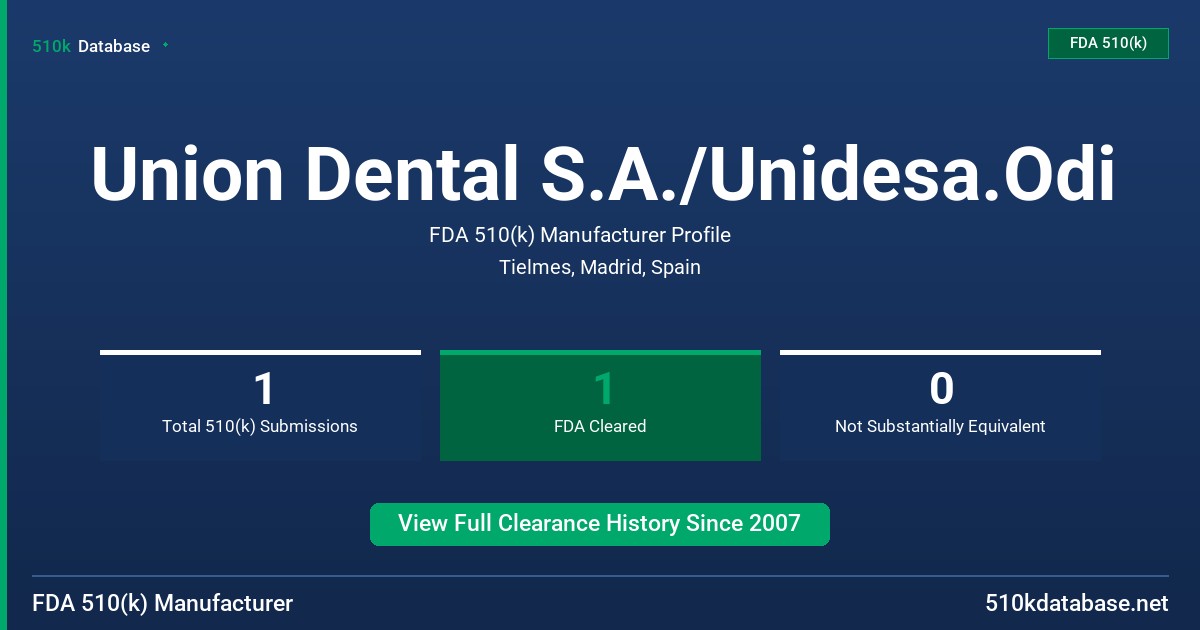 510k Database

FDA 510(k)

Union Dental S.A./Unidesa.Odi

FDA 510(k) Manufacturer Profile

Tielmes, Madrid, Spain

1
Total 510(k) Submissions

1
FDA Cleared

0
Not Substantially Equivalent

View Full Clearance History Since 2007

FDA 510(k) Manufacturer

510kdatabase.net